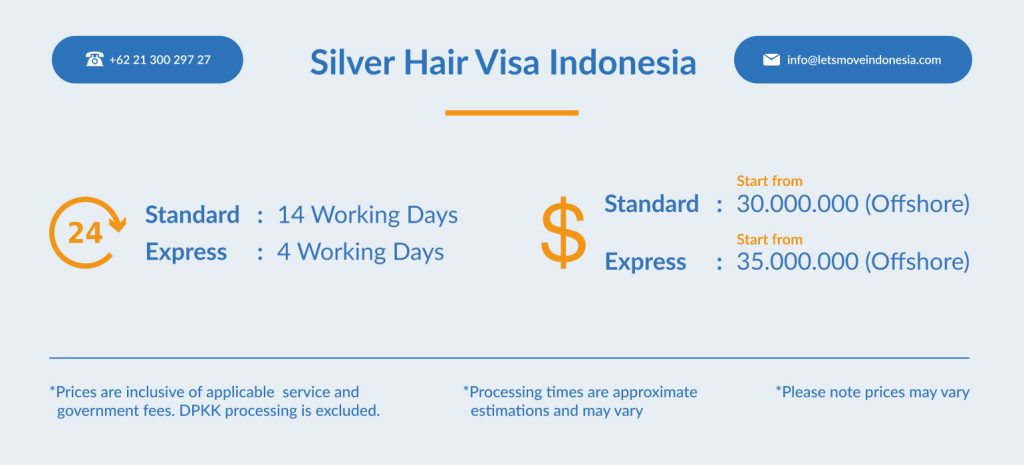 +62 21 300 297 27

Silver Hair Visa Indonesia

info@letsmoveindonesia.com

24

Standard : 14 Working Days
Express : 4 Working Days

$

Start from
Standard : 30.000.000 (Offshore)

Start from
Express : 35.000.000 (Offshore)

*Prices are inclusive of applicable service and government fees. DPKK processing is excluded.

*Processing times are approximate estimations and may vary

*Please note prices may vary